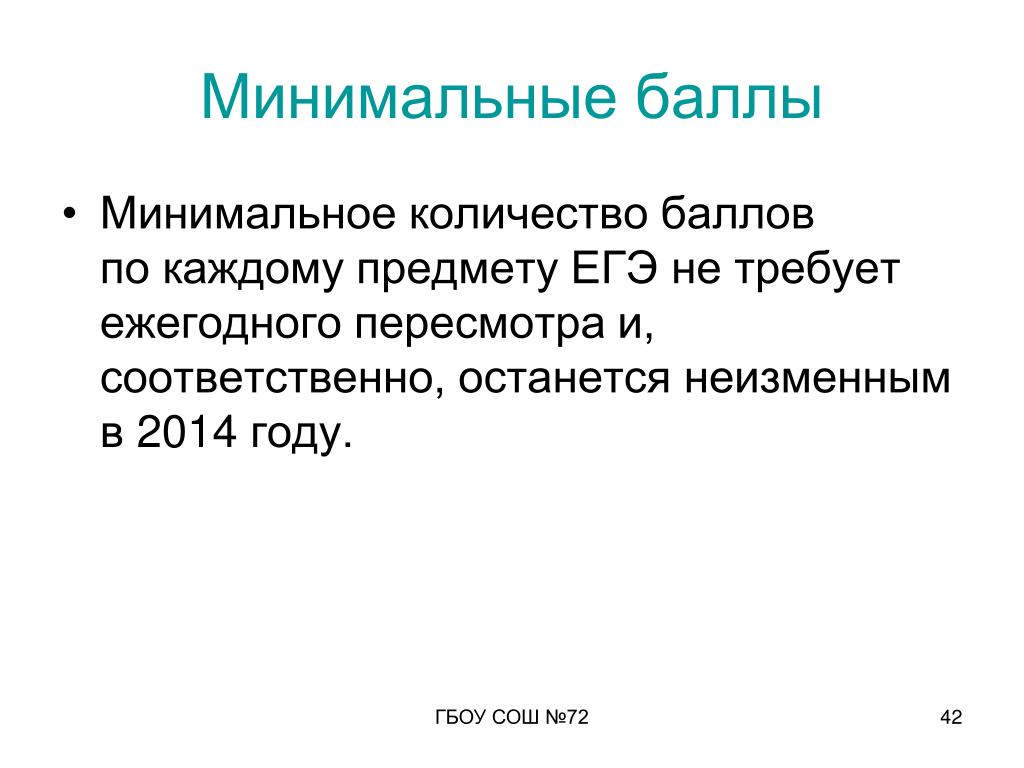 Минимальные баллы

• Минимальное количество баллов по каждому предмету ЕГЭ не требует ежегодного пересмотра и, соответственно, останется неизменным в 2014 году.

ГБОУ СОШ №72

42